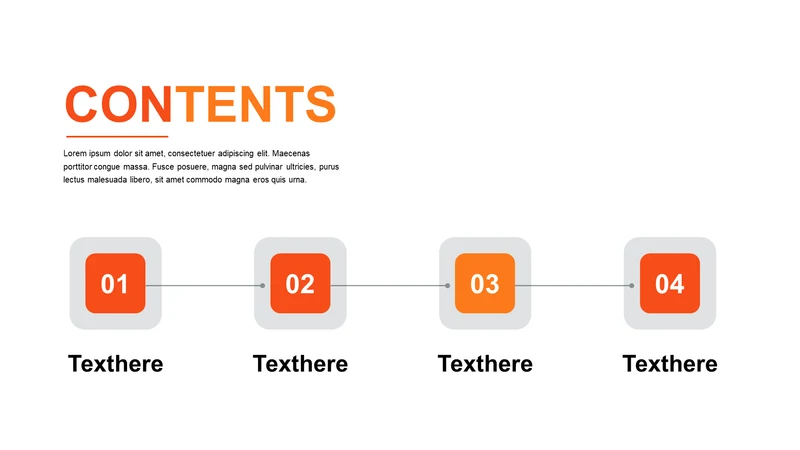 CONTENTS

Lorem ipsum dolor sit amet, consectetuer adipiscing elit. Maecenas porttitor congue massa. Fusce posuere, magna sed pulvinar ultricies, purus lectus malesuada libero, sit amet commodo magna eros quis urna.

01

Texthere

02

Texthere

03

Texthere

04

Texthere